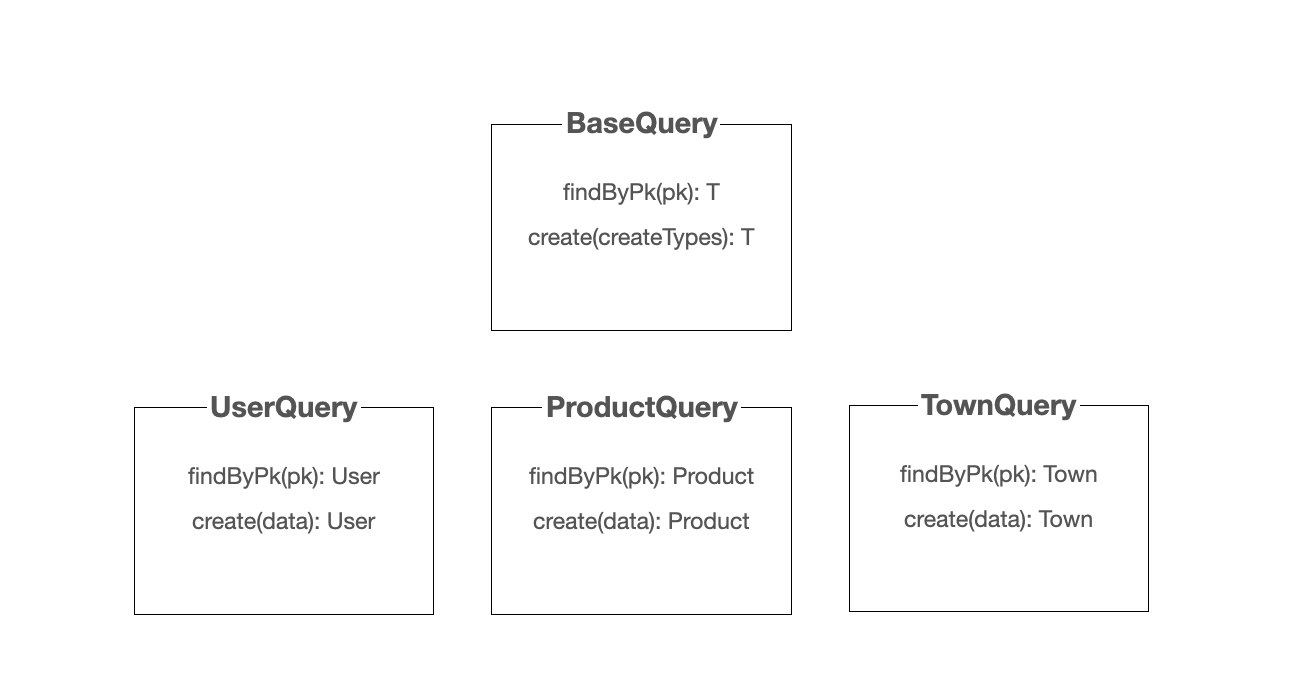 BaseQuery

findByPk(pk): T

create(createTypes): T

UserQuery

findByPk(pk): User

create(data): User

ProductQuery

findByPk(pk): Product

create(data): Product

TownQuery

findByPk(pk): Town

create(data): Town